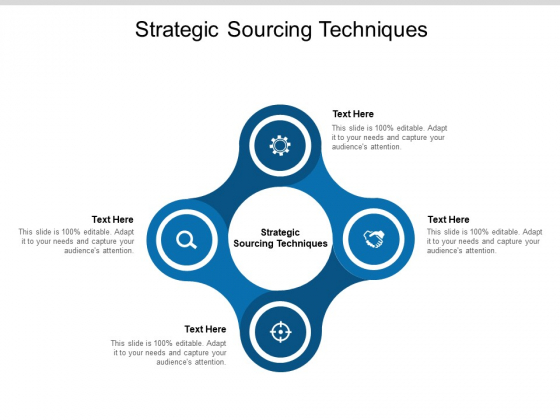 Strategic Sourcing Techniques

Text Here
This slide is 100% editable. Adapt it to your needs and capture your audience's attention.

Text Here
This slide is 100% editable. Adapt it to your needs and capture your audience's attention.

Strategic Sourcing Techniques

Text Here
This slide is 100% editable. Adapt it to your needs and capture your audience's attention.

Text Here
This slide is 100% editable. Adapt it to your needs and capture your audience's attention.